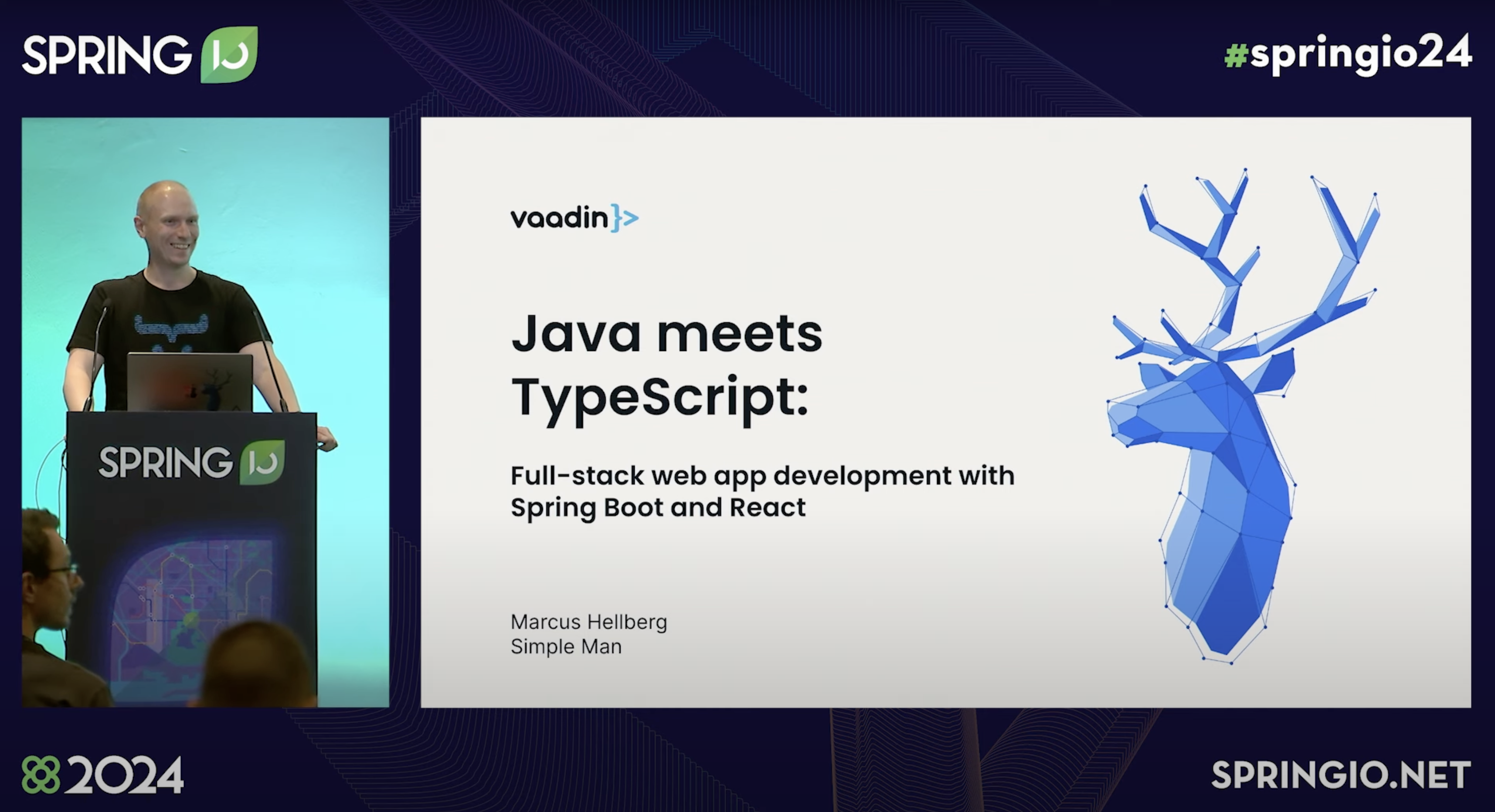 SPRING IO

#springio24

SPRING IO

vaadin}>

Java meets TypeScript:

Full-stack web app development with Spring Boot and React

Marcus Hellberg
Simple Man

2024

SPRINGIO.NET